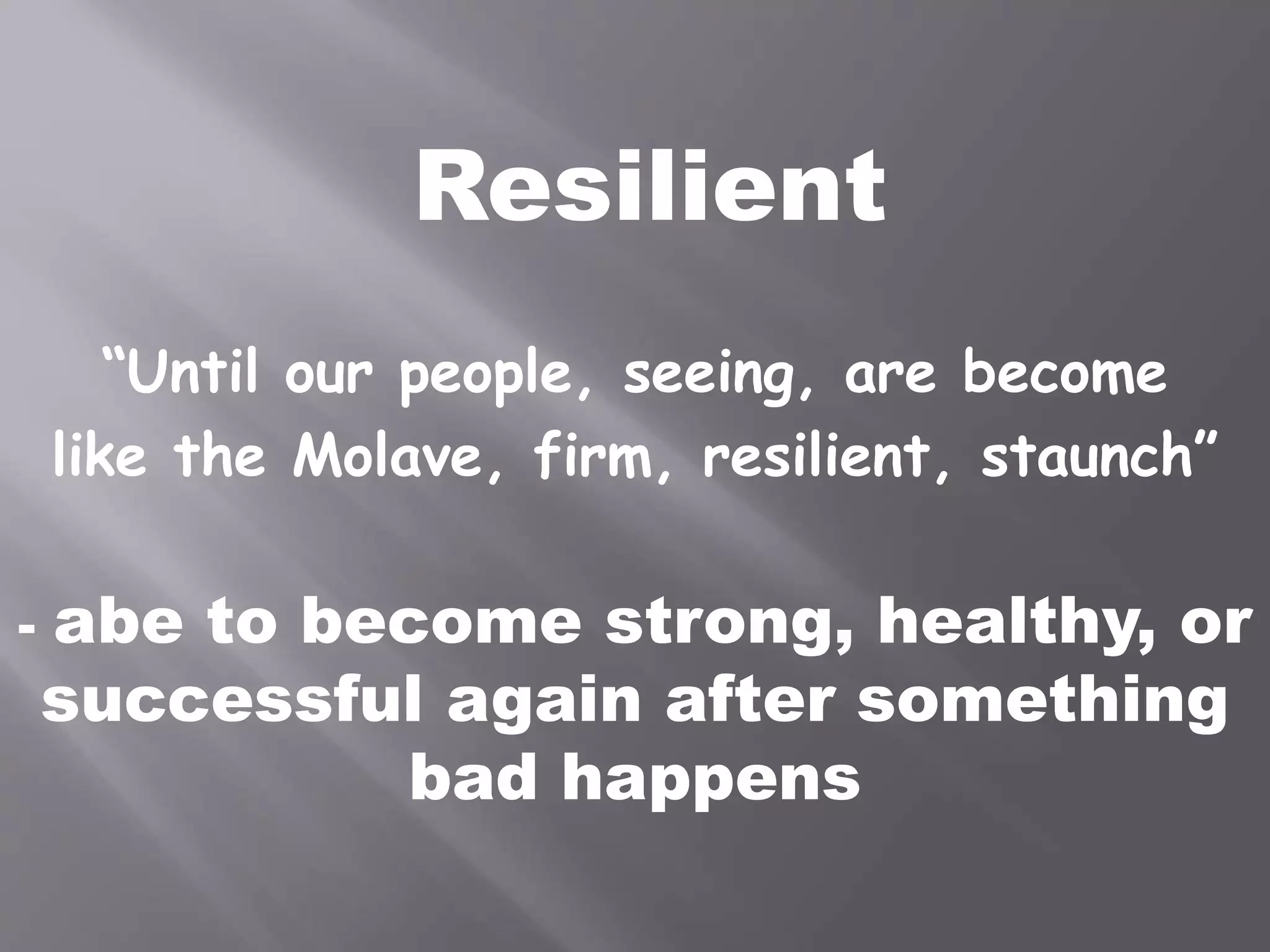 Resilient

“Until our people, seeing, are become like the Molave, firm, resilient, staunch”

- abe to become strong, healthy, or successful again after something bad happens